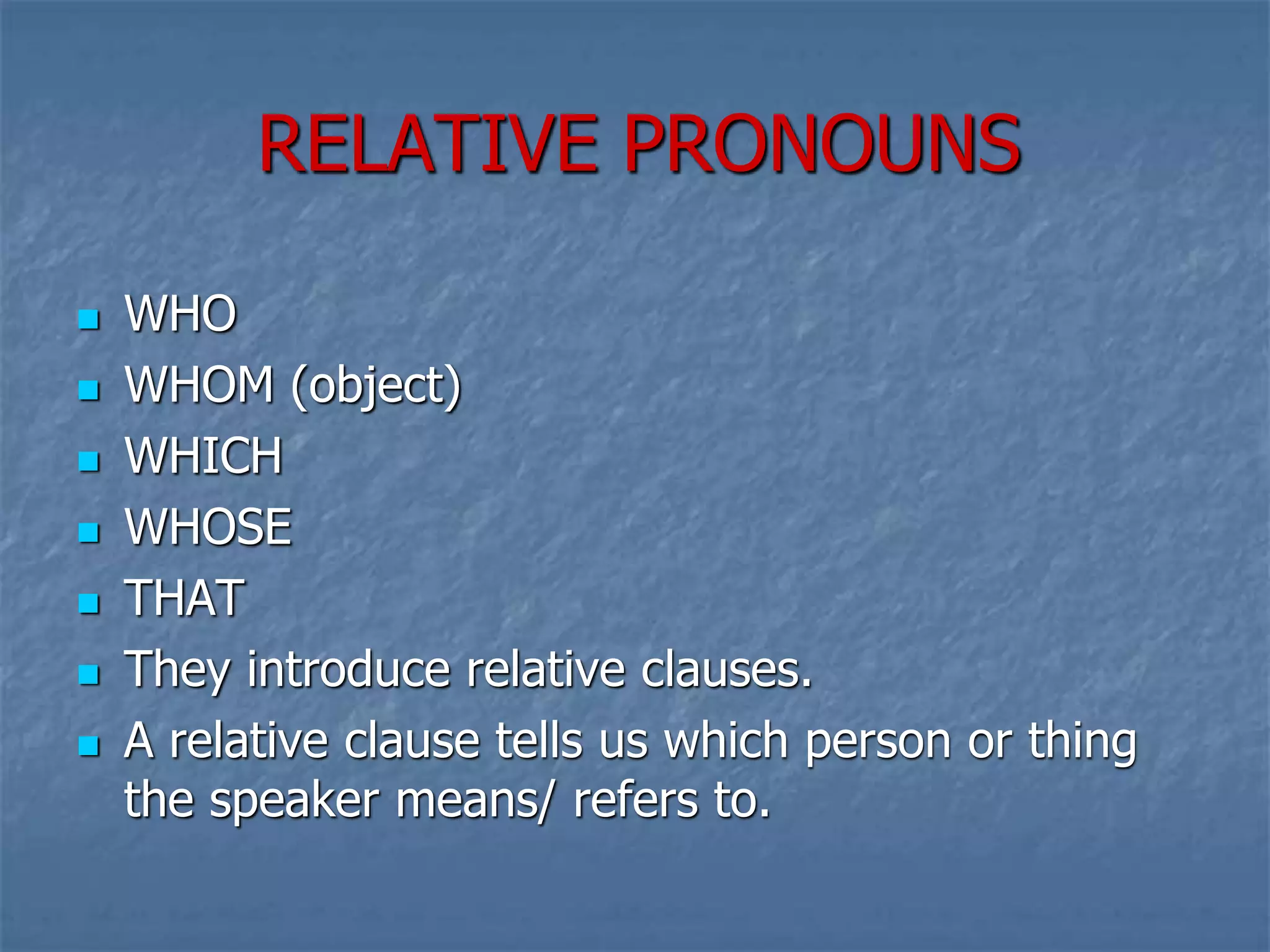 RELATIVE PRONOUNS

- WHO
- WHOM (object)
- WHICH
- WHOSE
- THAT
- They introduce relative clauses.
- A relative clause tells us which person or thing the speaker means/ refers to.